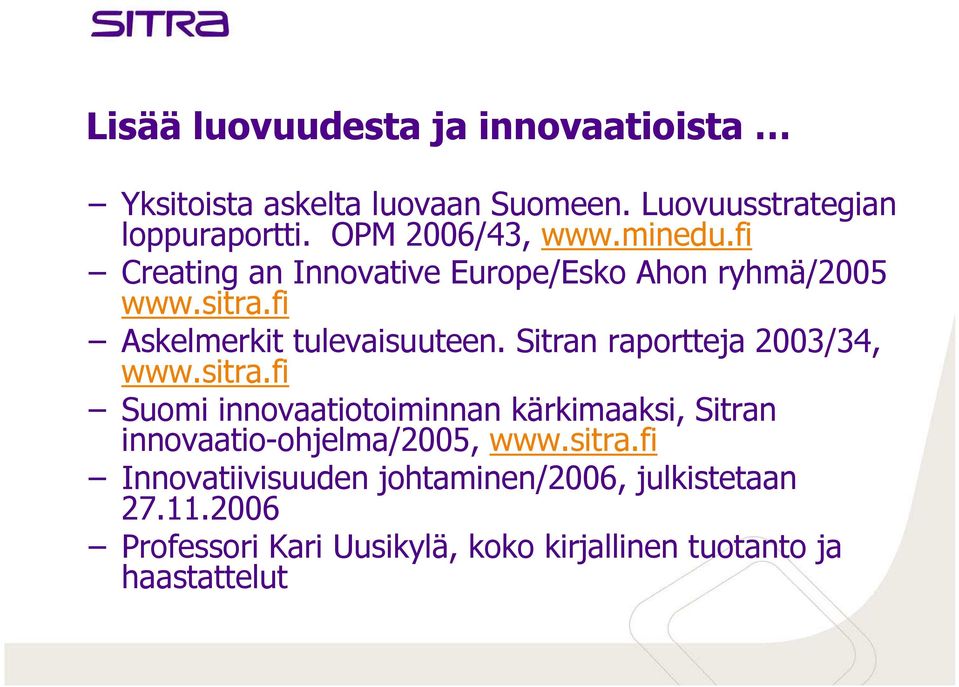 SITRA

Lisää luovuudesta ja innovaatioista …

– Yksitoista askelta luovaan Suomeen. Luovuusstrategian loppuraportti. OPM 2006/43, www.minedu.fi
– Creating an Innovative Europe/Esko Ahon ryhmä/2005 www.sitra.fi
– Askelmerkit tulevaisuuteen. Sitran raportteja 2003/34, www.sitra.fi
– Suomi innovaatiotoiminnan kärkimaaksi, Sitran innovaatio-ohjelma/2005, www.sitra.fi
– Innovatiivisuuden johtaminen/2006, julkistetaan 27.11.2006
– Professori Kari Uusikylä, koko kirjallinen tuotanto ja haastattelut